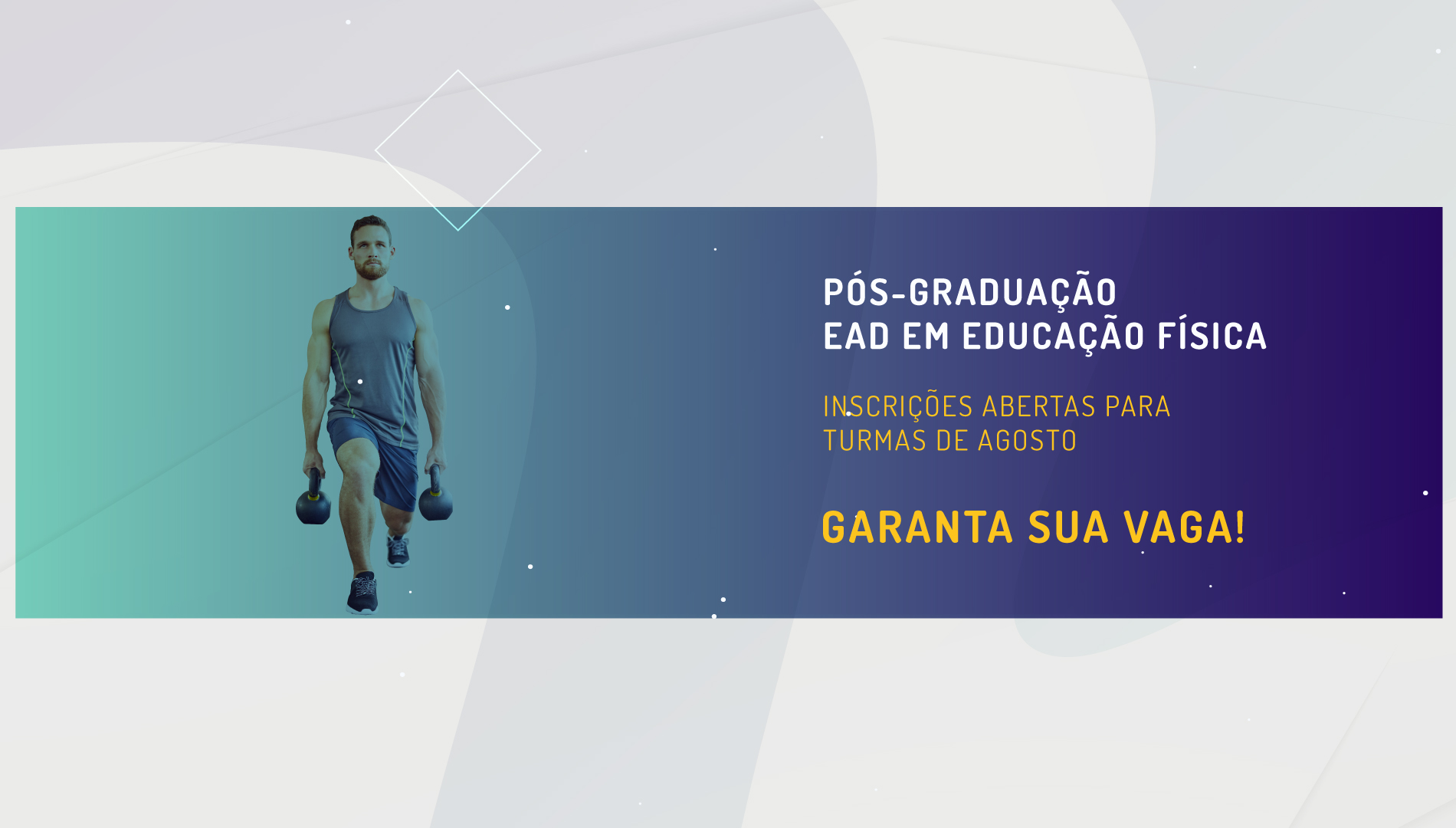 PÓS-GRADUAÇÃO
EAD EM EDUCAÇÃO FÍSICA

INSCRIÇÕES ABERTAS PARA
TURMAS DE AGOSTO

GARANTA SUA VAGA!